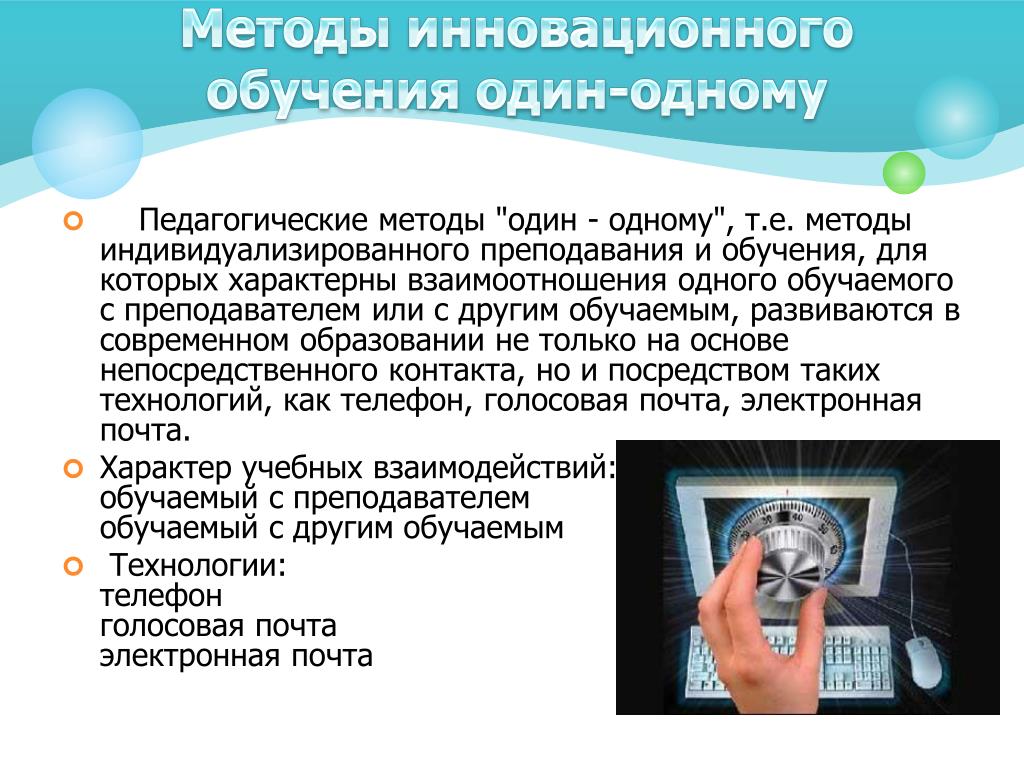 Методы инновационного обучения один-одному

Педагогические методы "один - одному", т.е. методы индивидуализированного преподавания и обучения, для которых характерны взаимоотношения одного обучаемого с преподавателем или с другим обучаемым, развиваются в современном образовании не только на основе непосредственного контакта, но и посредством таких технологий, как телефон, голосовая почта, электронная почта.

Характер учебных взаимодействий:
обучаемый с преподавателем
обучаемый с другим обучаемым

Технологии:
телефон
голосовая почта
электронная почта